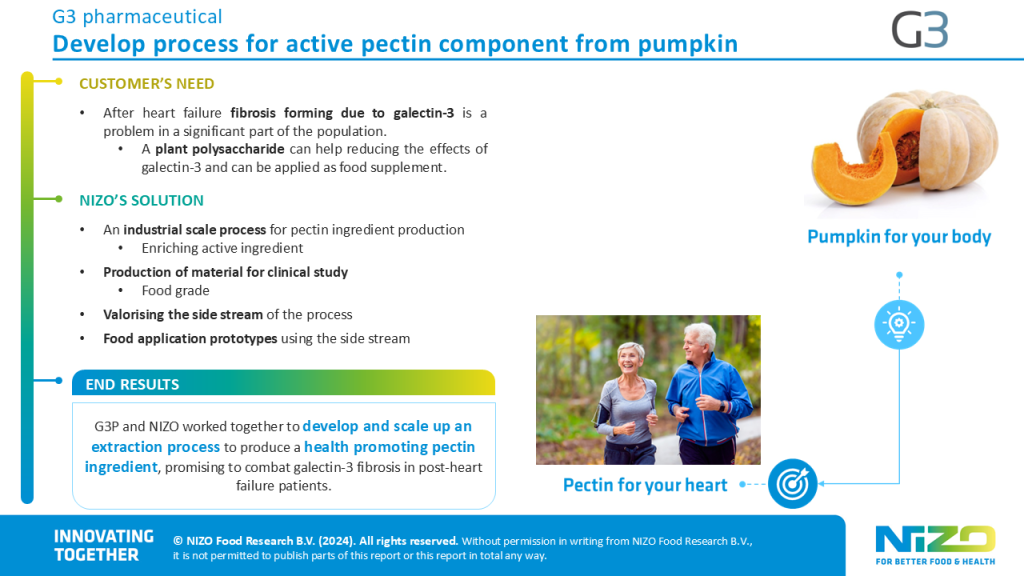 G3 pharmaceutical

Develop process for active pectin component from pumpkin

G3

CUSTOMER'S NEED

• After heart failure fibrosis forming due to galectin-3 is a problem in a significant part of the population.
  • A plant polysaccharide can help reducing the effects of galectin-3 and can be applied as food supplement.

NIZO'S SOLUTION

• An industrial scale process for pectin ingredient production
  • Enriching active ingredient
• Production of material for clinical study
  • Food grade
• Valorising the side stream of the process
• Food application prototypes using the side stream

END RESULTS

G3P and NIZO worked together to develop and scale up an extraction process to produce a health promoting pectin ingredient, promising to combat galectin-3 fibrosis in post-heart failure patients.

Pumpkin for your body

Pectin for your heart

INNOVATING TOGETHER

© NIZO Food Research B.V. (2024). All rights reserved. Without permission in writing from NIZO Food Research B.V., it is not permitted to publish parts of this report or this report in total any way.

NIZO

FOR BETTER FOOD & HEALTH